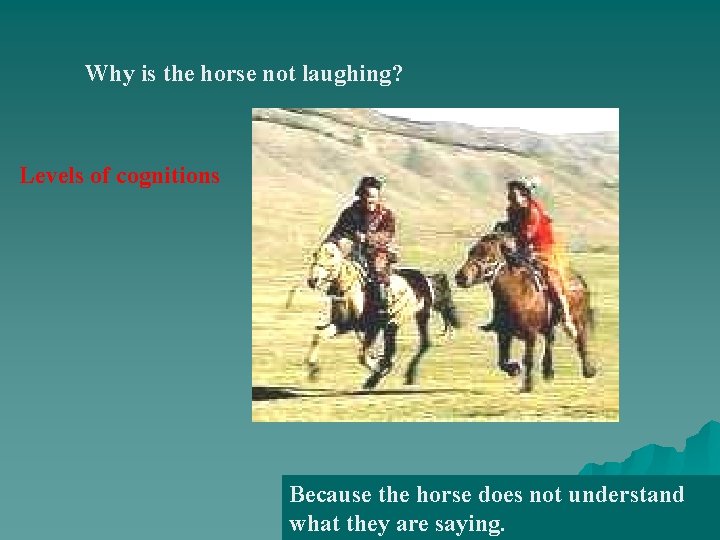 Why is the horse not laughing?

Levels of cognitions

Because the horse does not understand what they are saying.